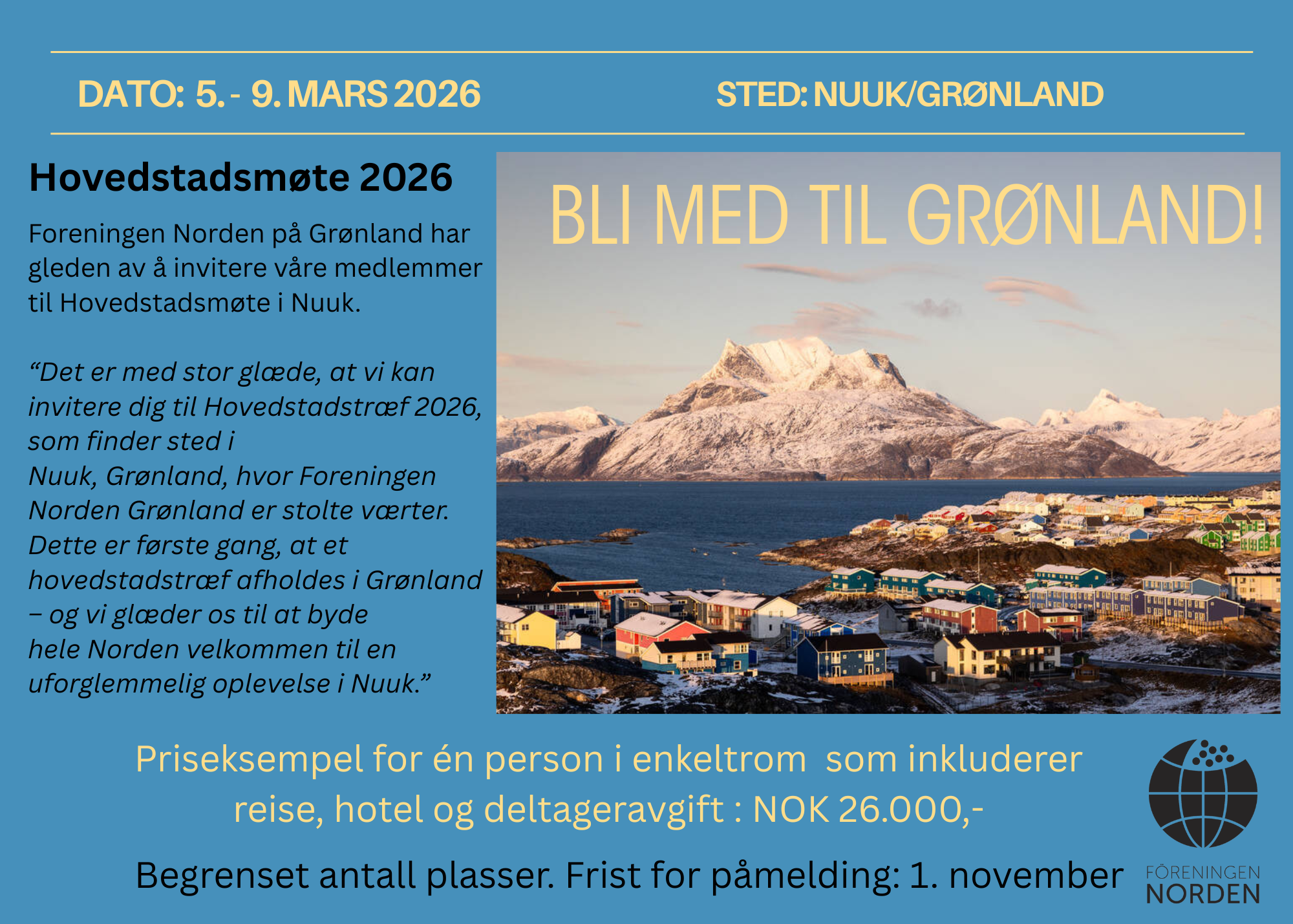 DATO: 5. - 9. MARS 2026

STED: NUUK/GRØNLAND

Hovedstadsmøte 2026

Foreningen Norden på Grønland har gleden av å invitere våre medlemmer til Hovedstadsmøte i Nuuk.

“Det er med stor glæde, at vi kan invitere dig til Hovedstadstræf 2026, som finder sted i
Nuuk, Grønland, hvor Foreningen Norden Grønland er stolte værter. Dette er første gang, at et hovedstadstræf afholdes i Grønland – og vi glæder os til at byde
hele Norden velkommen til en uforglemmelig oplevelse i Nuuk.”

BLI MED TIL GRØNLAND!

Priseksempel for én person i enkeltrom som inkluderer reise, hotel og deltageravgift : NOK 26.000,-

Begrenset antall plasser. Frist for påmelding: 1. november

FÖRENINGEN NORDEN